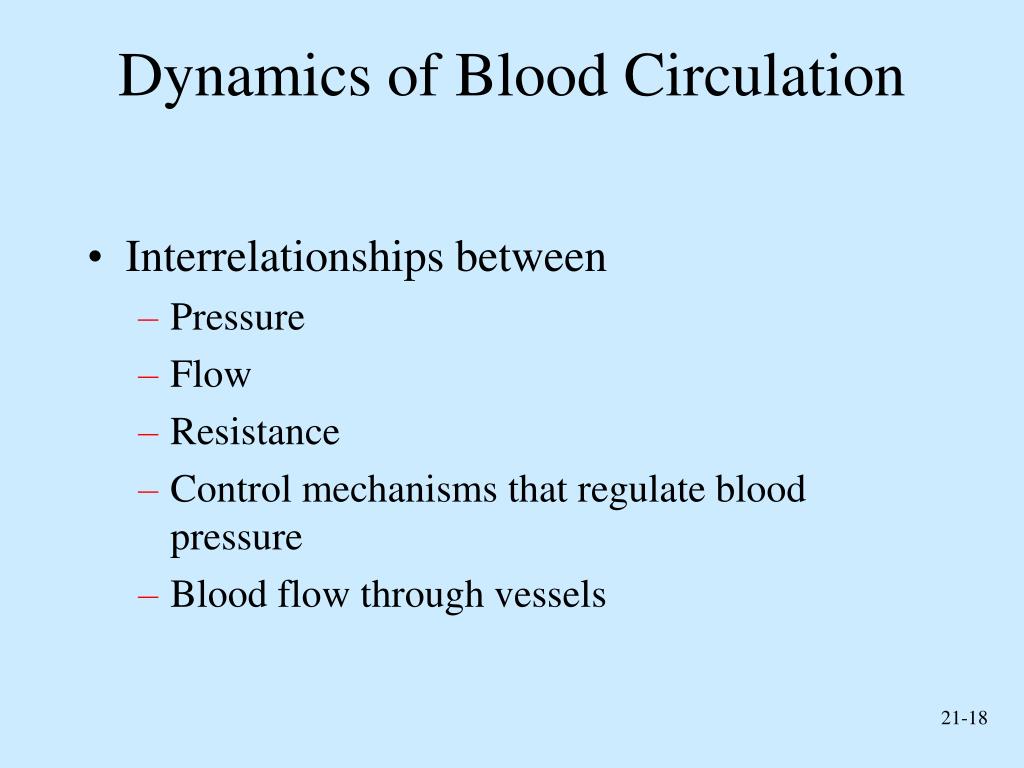 Dynamics of Blood Circulation

• Interrelationships between
– Pressure
– Flow
– Resistance
– Control mechanisms that regulate blood pressure
– Blood flow through vessels

21-18